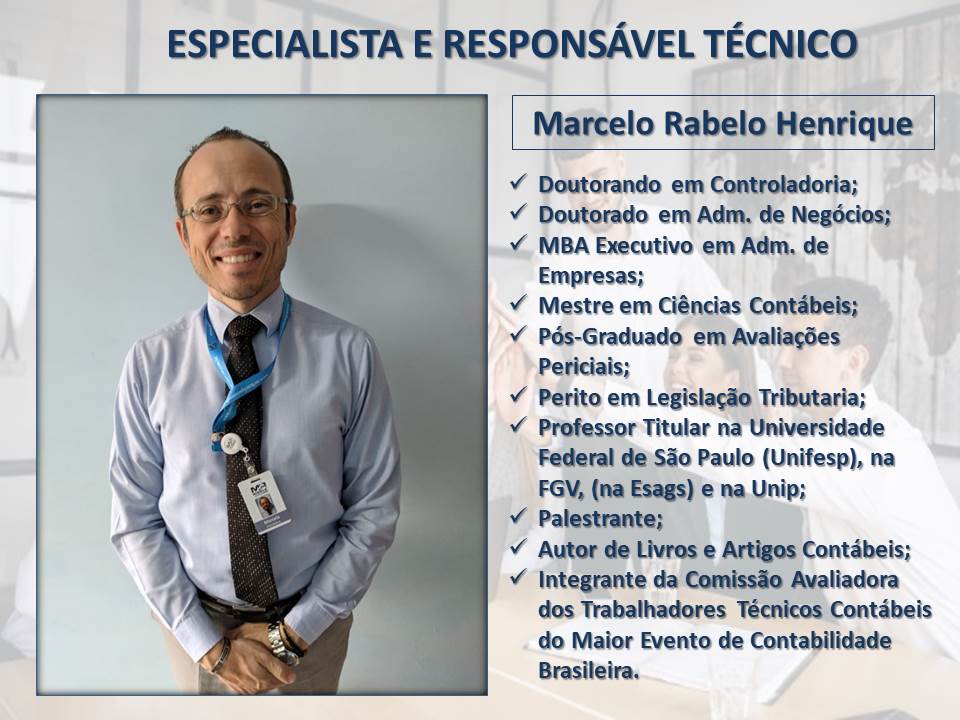 ESPECIALISTA E RESPONSÁVEL TÉCNICO

Marcelo Rabelo Henrique

✓ Doutorando em Controladoria;
✓ Doutorado em Adm. de Negócios;
✓ MBA Executivo em Adm. de Empresas;
✓ Mestre em Ciências Contábeis;
✓ Pós-Graduado em Avaliações Periciais;
✓ Perito em Legislação Tributaria;
✓ Professor Titular na Universidade Federal de São Paulo (Unifesp), na FGV, (na Esags) e na Unip;
✓ Palestrante;
✓ Autor de Livros e Artigos Contábeis;
✓ Integrante da Comissão Avaliadora dos Trabalhadores Técnicos Contábeis do Maior Evento de Contabilidade Brasileira.